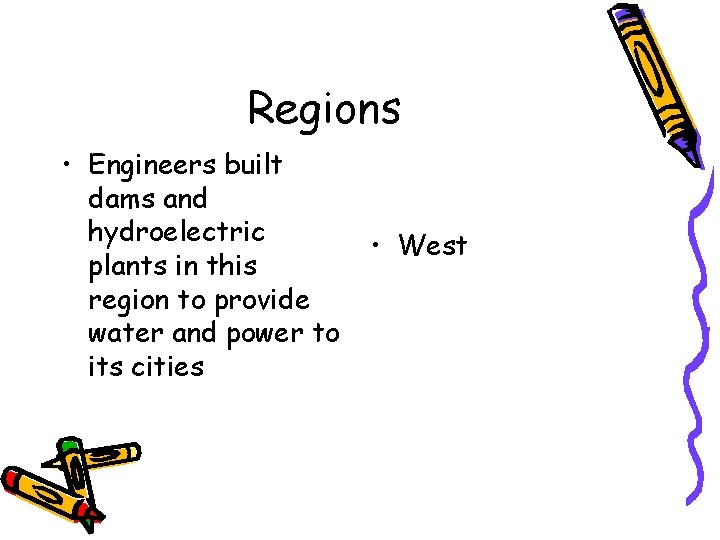 Regions

• Engineers built dams and hydroelectric plants in this region to provide water and power to its cities

• West